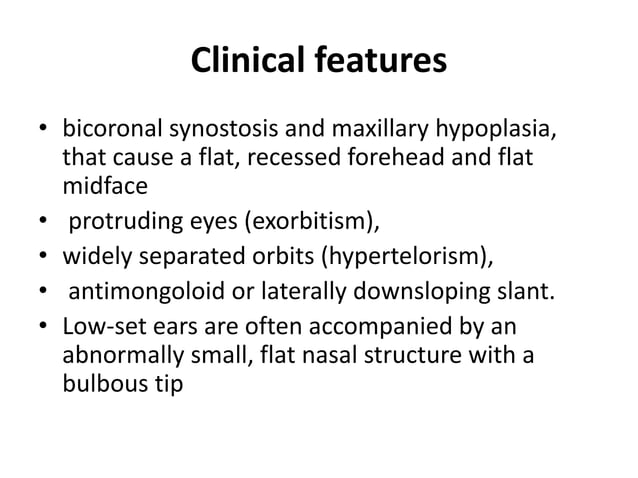 Clinical features

• bicoronal synostosis and maxillary hypoplasia, that cause a flat, recessed forehead and flat midface
• protruding eyes (exorbitism),
• widely separated orbits (hypertelorism),
• antimongoloid or laterally downsloping slant.
• Low-set ears are often accompanied by an abnormally small, flat nasal structure with a bulbous tip